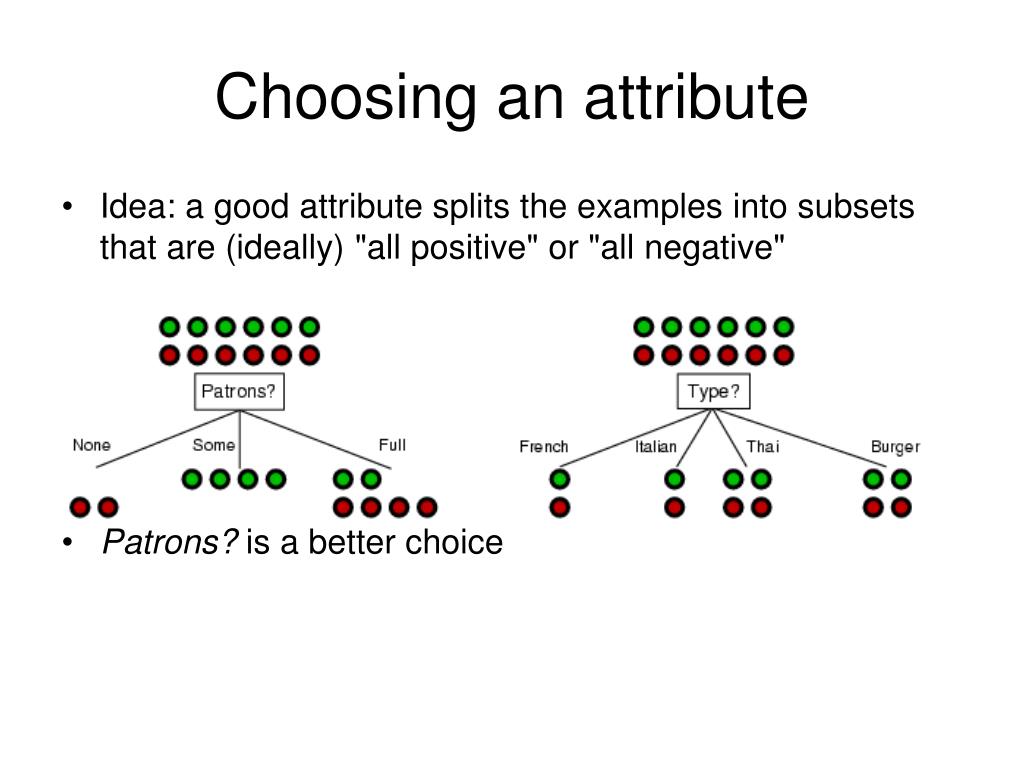 Choosing an attribute

• Idea: a good attribute splits the examples into subsets that are (ideally) "all positive" or "all negative"

Patrons?

None

Some

Full

Type?

French

Italian

Thai

Burger

• Patrons? is a better choice